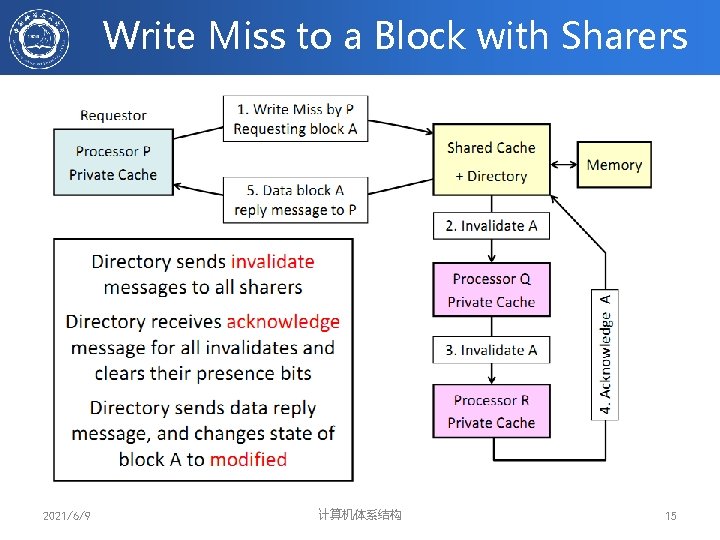 Write Miss to a Block with Sharers

Requestor

Processor P
Private Cache

1. Write Miss by P
Requesting block A

5. Data block A
reply message to P

Shared Cache
+ Directory

Memory

2. Invalidate A

Processor Q
Private Cache

3. Invalidate A

Processor R
Private Cache

4. Acknowledge A

Directory sends invalidate messages to all sharers

Directory receives acknowledge message for all invalidates and clears their presence bits

Directory sends data reply message, and changes state of block A to modified

2021/6/9

计算机体系结构

15